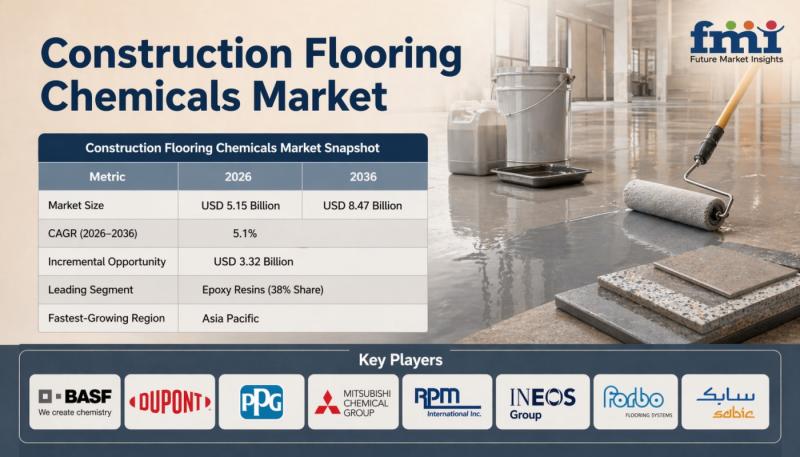 Construction Flooring Chemicals Market

fmi
Future Market Insights

Construction Flooring Chemicals Market Snapshot

| Metric | 2026 | 2036 |
|---|---|---|
| Market Size | USD 5.15 Billion | USD 8.47 Billion |
| CAGR (2026–2036) | 5.1% | |
| Incremental Opportunity | USD 3.32 Billion | |
| Leading Segment | Epoxy Resins (38% Share) | |
| Fastest-Growing Region | Asia Pacific | |

Key Players

BASF
We create chemistry

DUPONT

PPG

MITSUBISHI CHEMICAL GROUP

RPM International Inc.

INEOS Group

forbo FLOORING SYSTEMS

سابك
sabic